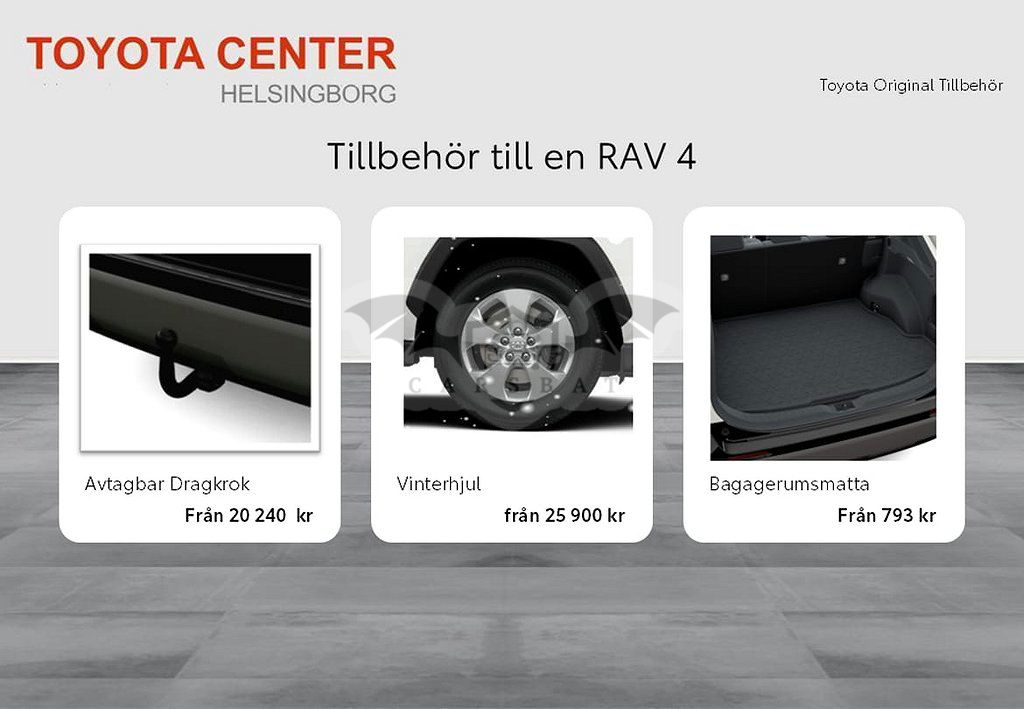 TOYOTA CENTER
HELSINGBORG

Toyota Original Tillbehör

Tillbehör till en RAV 4

Avtagbar Dragkrok
Från 20 240 kr

Vinterhjul
från 25 900 kr

Bagagerumsmatta
Från 793 kr